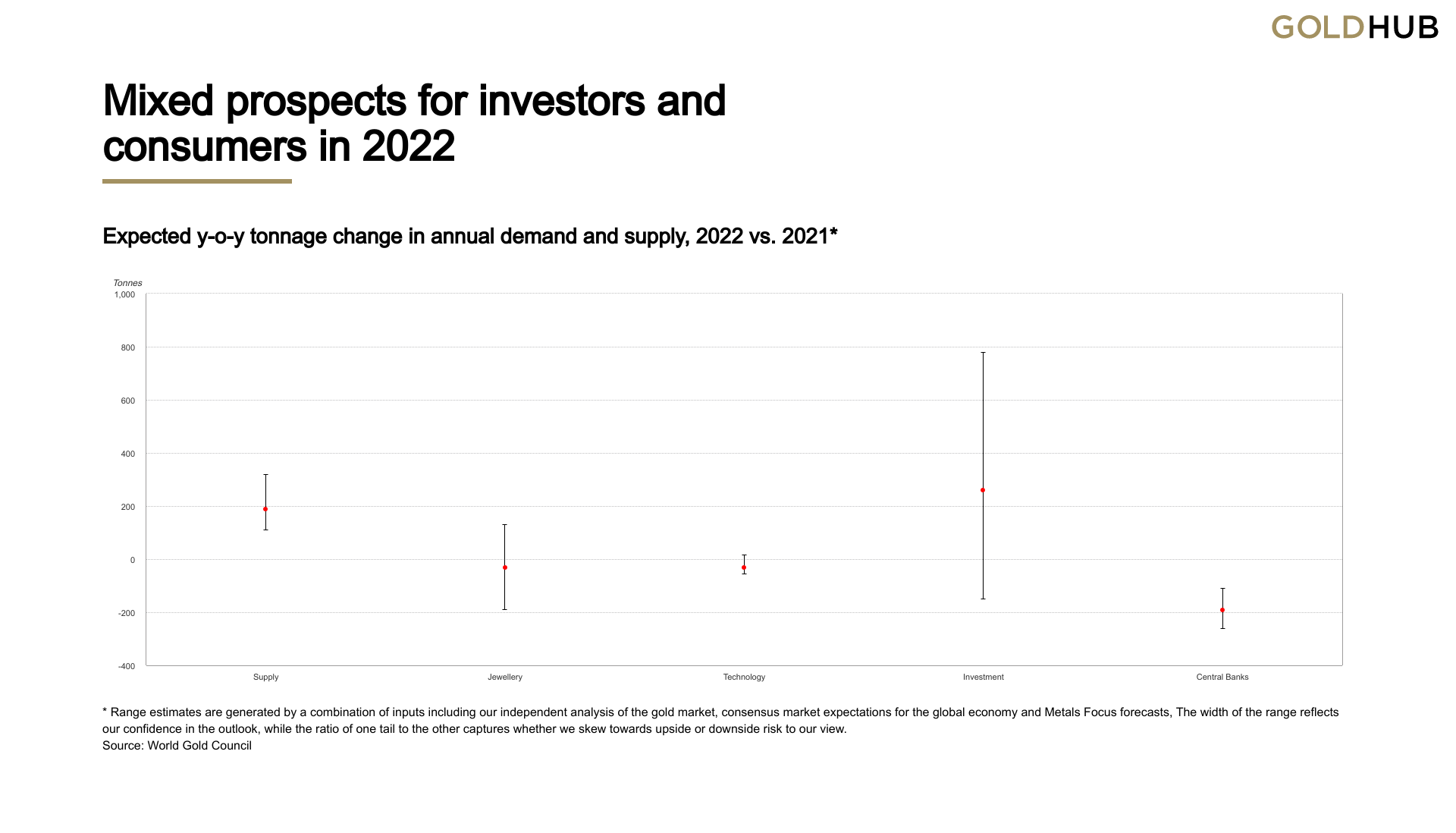 GOLDHUB

Mixed prospects for investors and consumers in 2022

Expected y-o-y tonnage change in annual demand and supply, 2022 vs. 2021*

Tonnes
1,000
800
600
400
200
0
-200
-400

Supply
Jewellery
Technology
Investment
Central Banks

* Range estimates are generated by a combination of inputs including our independent analysis of the gold market, consensus market expectations for the global economy and Metals Focus forecasts, The width of the range reflects our confidence in the outlook, while the ratio of one tail to the other captures whether we skew towards upside or downside risk to our view.
Source: World Gold Council